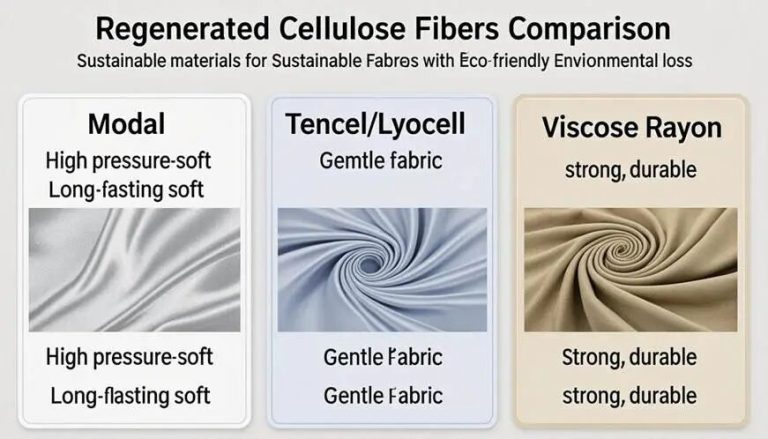 Regenerated Cellulose Fibers Comparison

Sustainable materials for Sustainable Fabres with Eco-friendly Envionmental loss

Modal

High pressure-soft

Long-fasting soft

High pressure-soft

Long-flasting soft

Tencel/Lyocell

Gemtle fabric

Gentle Fabric

Gentle Fabric

Viscose Rayon

strong, durable

Strong, durable

strong, durable